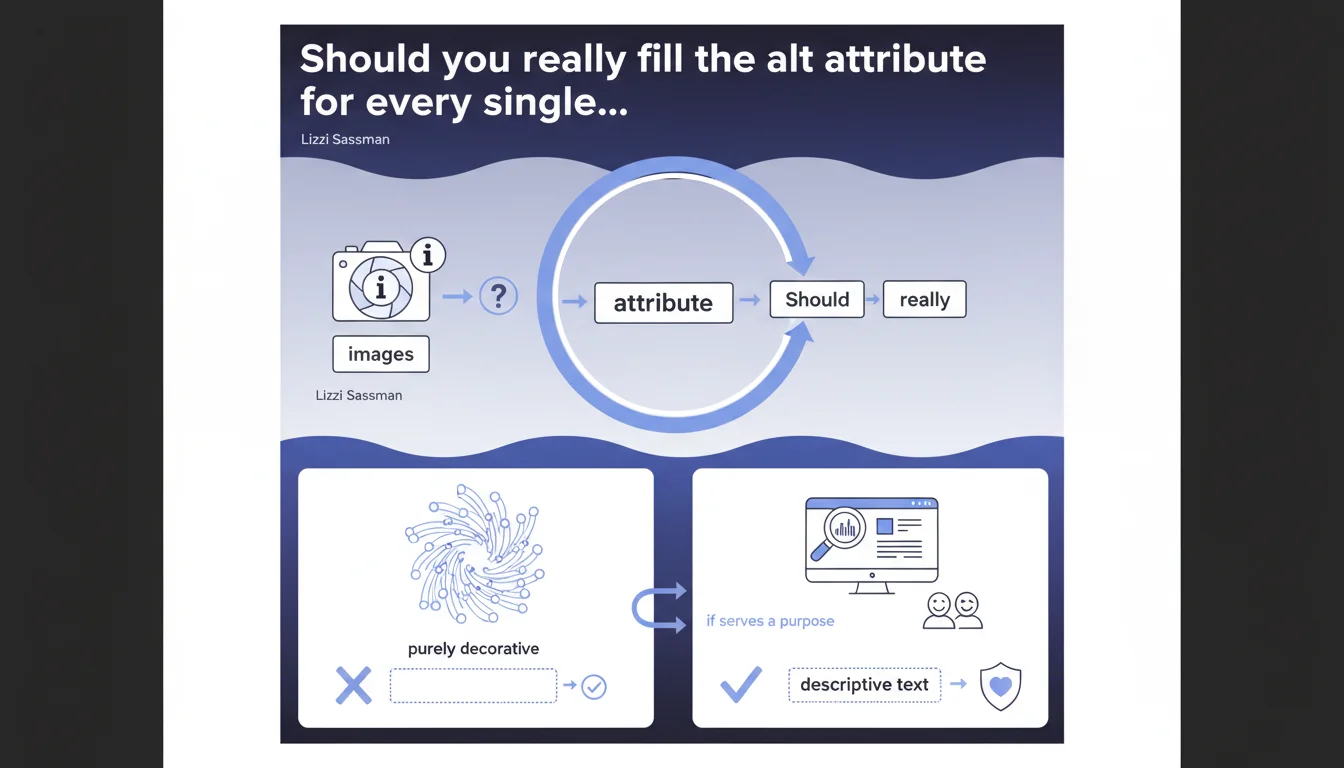 Should you really fill the alt attribute for every single...

Lizzi Sassman

i

i

?

attribute

Should

really

images

Lizzi Sassman

purely decorative

if serves a purpose

descriptive text